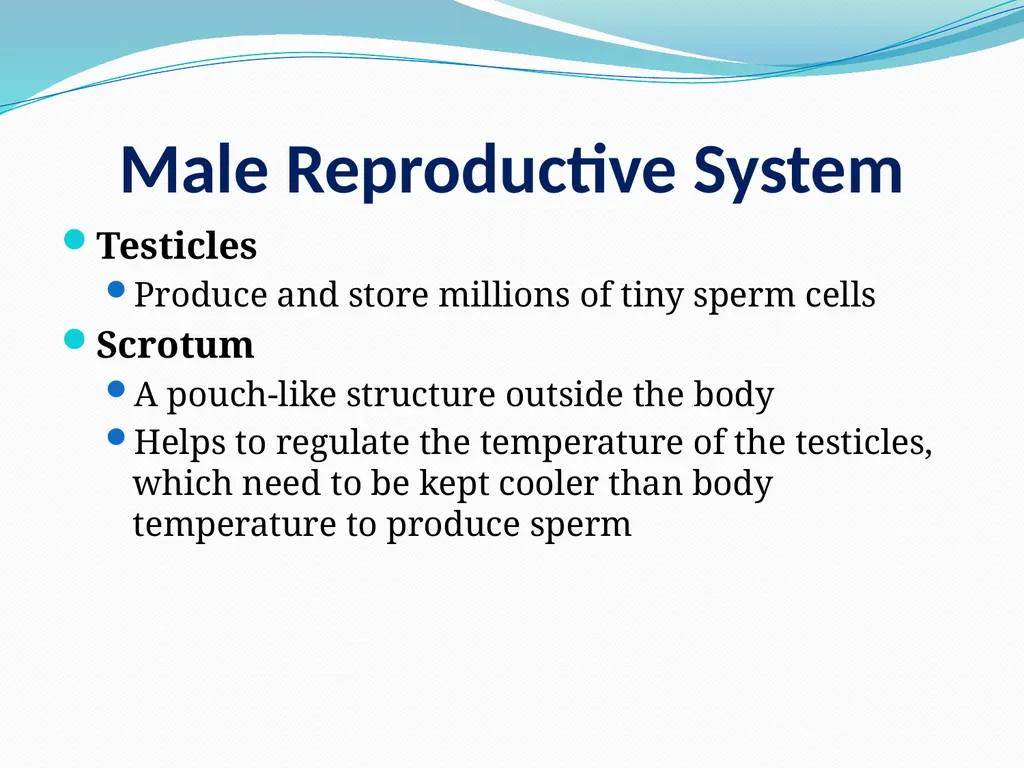 Male Reproductive System

- Testicles
  - Produce and store millions of tiny sperm cells
- Scrotum
  - A pouch-like structure outside the body
  - Helps to regulate the temperature of the testicles, which need to be kept cooler than body temperature to produce sperm